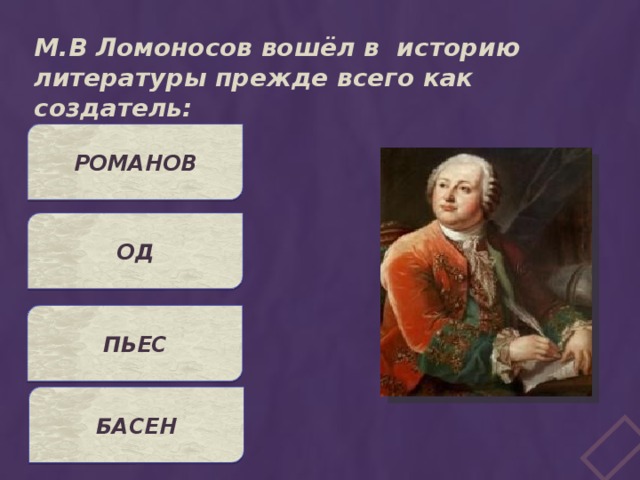 М.В Ломоносов вошёл в историю литературы прежде всего как создатель:

РОМАНОВ

ОД

ПЬЕС

БАСЕН